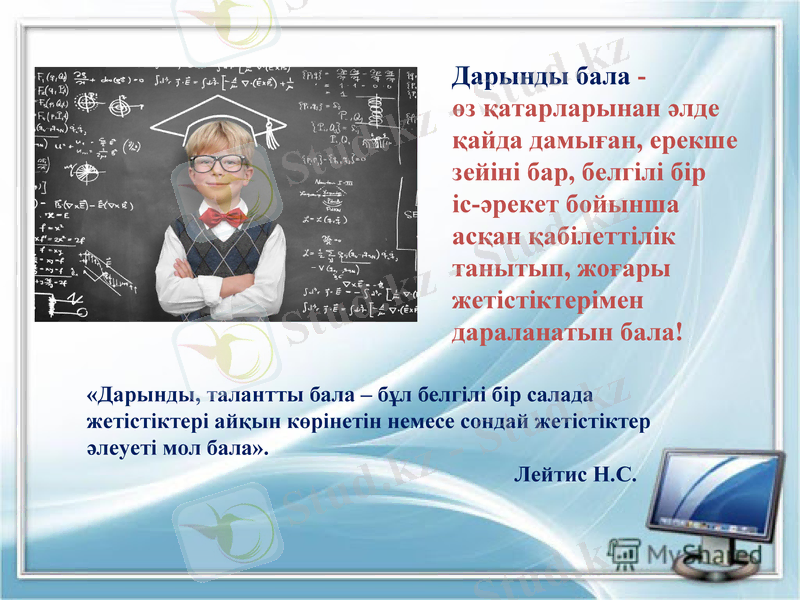 Дарынды бала - өз қатарларынан әлде қайда дамыған, ерекше зейіні бар, белгілі бір іс-әрекет бойынша асқан қабілеттілік танытып, жоғары жетістіктерімен дараланатын бала!

«Дарынды, талантты бала – бұл белгілі бір салада жетістіктері айқын көрінетін немесе сондай жетістіктер әлеуеті мол бала».

Лейтис Н.С.

Stud.kz

MyShared